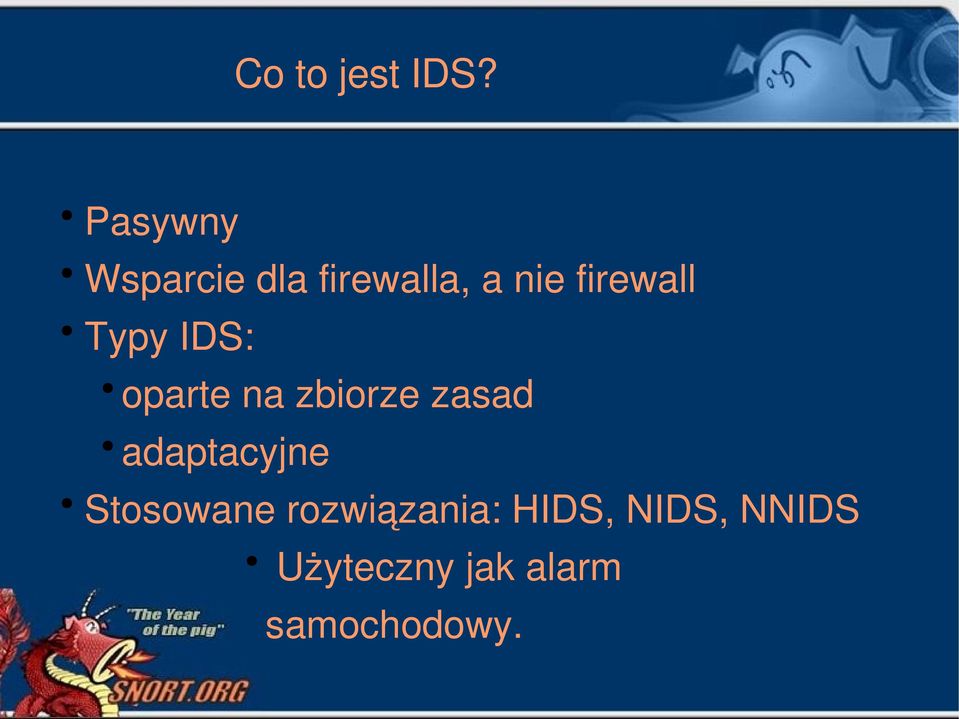 Co to jest IDS?

• Pasywny
• Wsparcie dla firewalla, a nie firewall
• Typy IDS:
  • oparte na zbiorze zasad
  • adaptacyjne
• Stosowane rozwiązania: HIDS, NIDS, NNIDS
  • Użyteczny jak alarm samochodowy.

"The Year of the pig"
SNORT.ORG